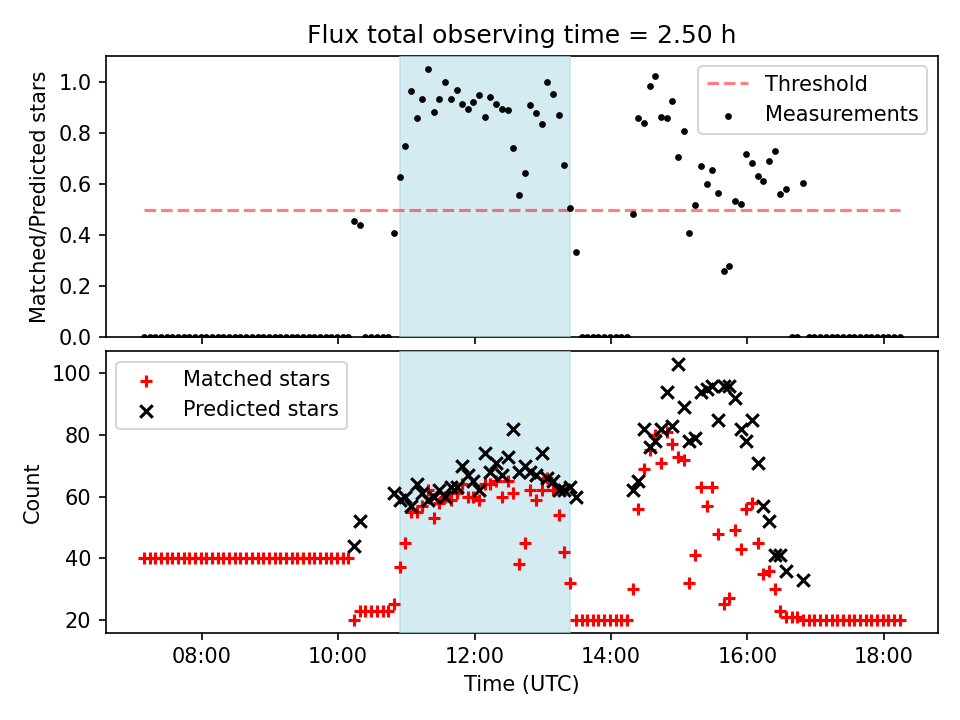 Flux total observing time = 2.50 h

Matched/Predicted stars

1.0
0.8
0.6
0.4
0.2
0.0

Threshold
Measurements

Count

100
80
60
40
20

Matched stars
Predicted stars

08:00
10:00
12:00
14:00
16:00
18:00

Time (UTC)